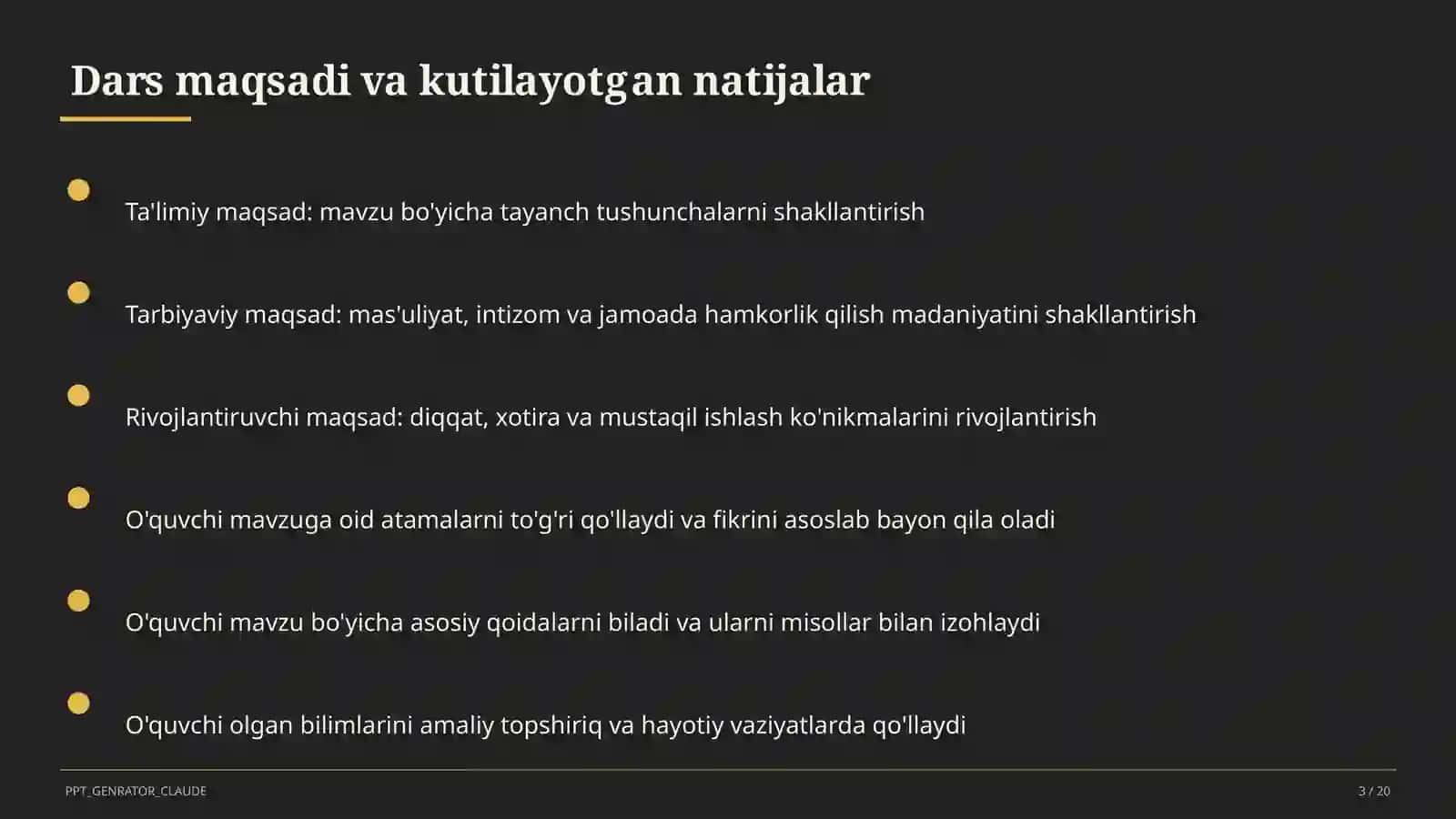 Dars maqsadi va kutilayotgan natijalar

Ta'limiy maqsad: mavzu bo'yicha tayanch tushunchalarni shakllantirish

Tarbiyaviy maqsad: mas'uliyat, intizom va jamoada hamkorlik qilish madaniyatini shakllantirish

Rivojlantiruvchi maqsad: diqqat, xotira va mustaqil ishlash ko'nikmalarini rivojlantirish

O'quvchi mavzuga oid atamalarni to'g'ri qo'llaydi va fikrini asoslab bayon qila oladi

O'quvchi mavzu bo'yicha asosiy qoidalarni biladi va ularni misollar bilan izohlaydi

O'quvchi olgan bilimlarini amaliy topshiriq va hayotiy vaziyatlarda qo'llaydi

PPT_GENRATOR_CLAUDE

3 / 20